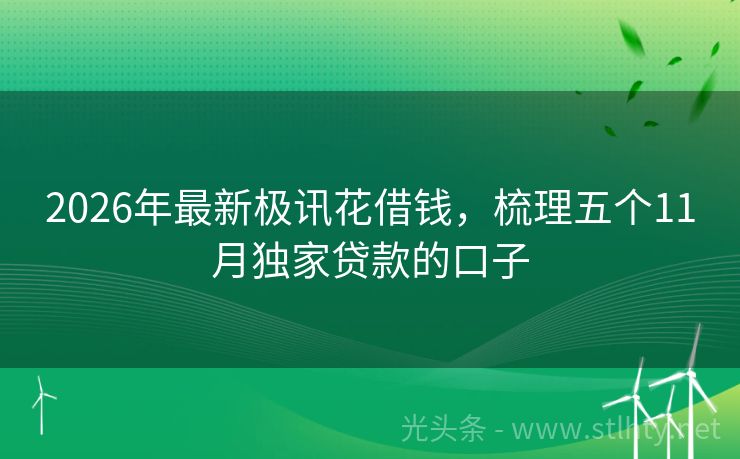 2026年最新极讯花借钱，梳理五个11月独家贷款的口子

光头条 - www.stlhty.net